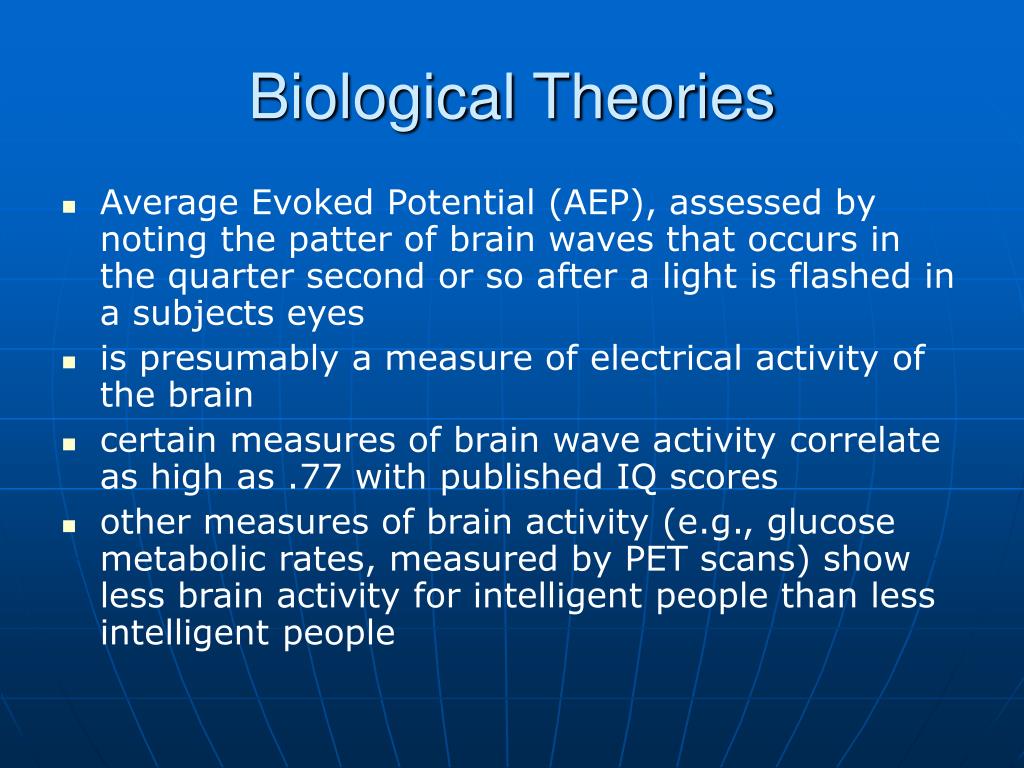 Biological Theories

- Average Evoked Potential (AEP), assessed by noting the patter of brain waves that occurs in the quarter second or so after a light is flashed in a subjects eyes
- is presumably a measure of electrical activity of the brain
- certain measures of brain wave activity correlate as high as .77 with published IQ scores
- other measures of brain activity (e.g., glucose metabolic rates, measured by PET scans) show less brain activity for intelligent people than less intelligent people